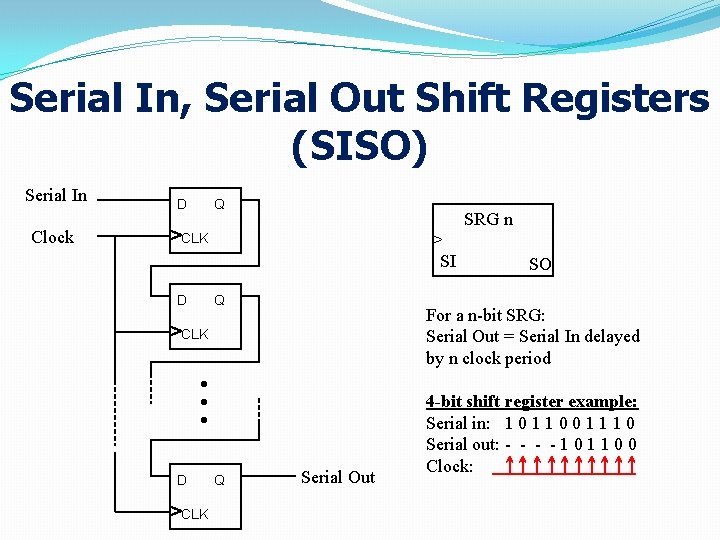 Serial In, Serial Out Shift Registers (SISO)

Serial In

Clock

D Q
CLK

D Q
CLK

D Q
CLK

Serial Out

SRG n
SI
SO

For a n-bit SRG:
Serial Out = Serial In delayed by n clock period

4-bit shift register example:
Serial in: 1 0 1 1 0 0 1 1 1 0
Serial out: - - - - 1 0 1 1 0 0
Clock: